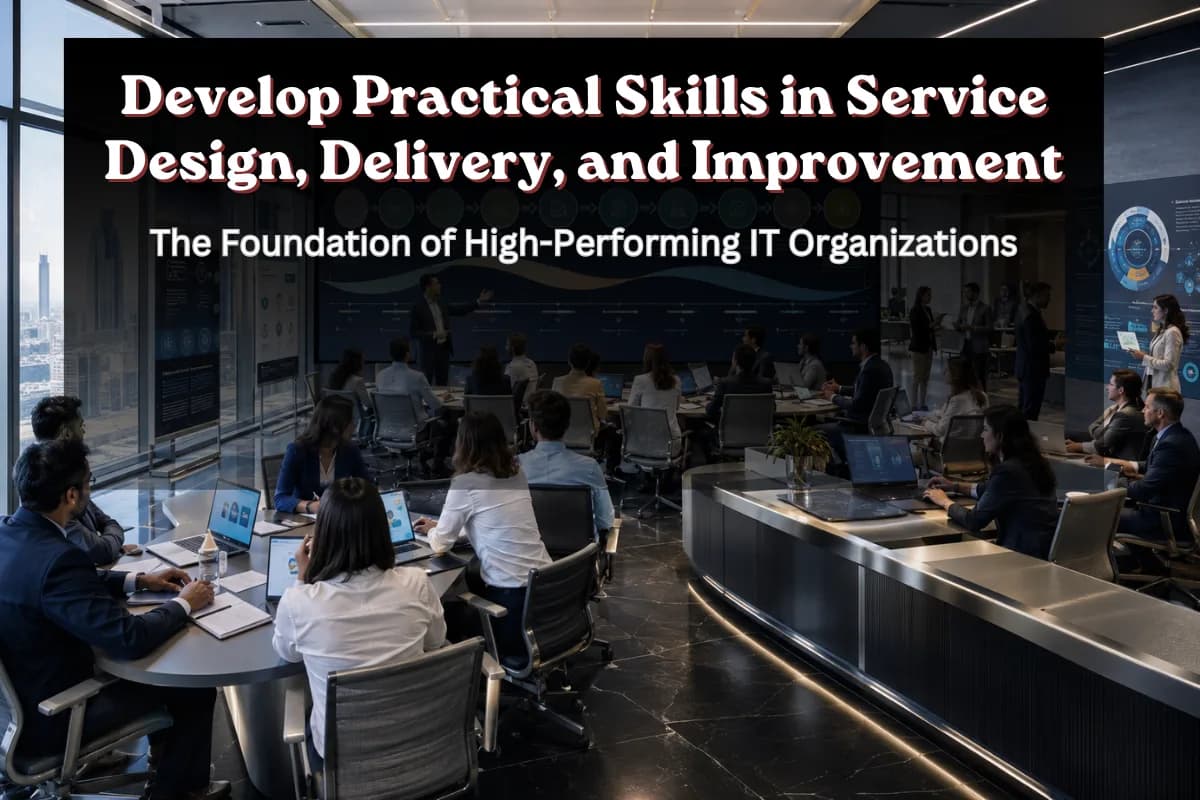 Develop Practical Skills in Service Design, Delivery, and Improvement

The Foundation of High-Performing IT Organizations